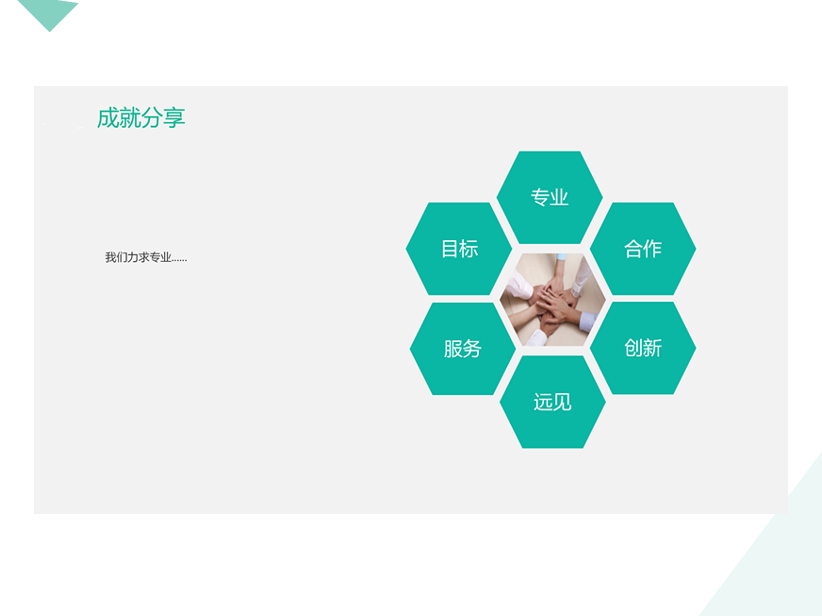 成就分享

我们力求专业……

专业

目标

合作

服务

创新

远见